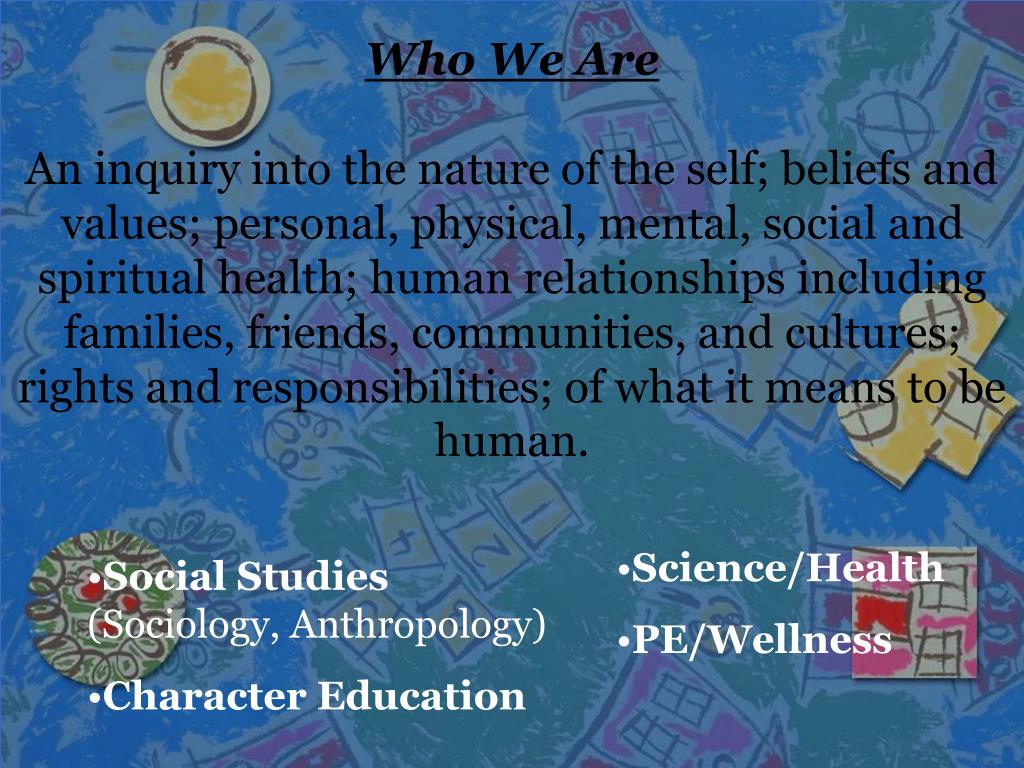 Who We Are

An inquiry into the nature of the self; beliefs and values; personal, physical, mental, social and spiritual health; human relationships including families, friends, communities, and cultures; rights and responsibilities; of what it means to be human.

•Social Studies (Sociology, Anthropology)

•Character Education

•Science/Health

•PE/Wellness